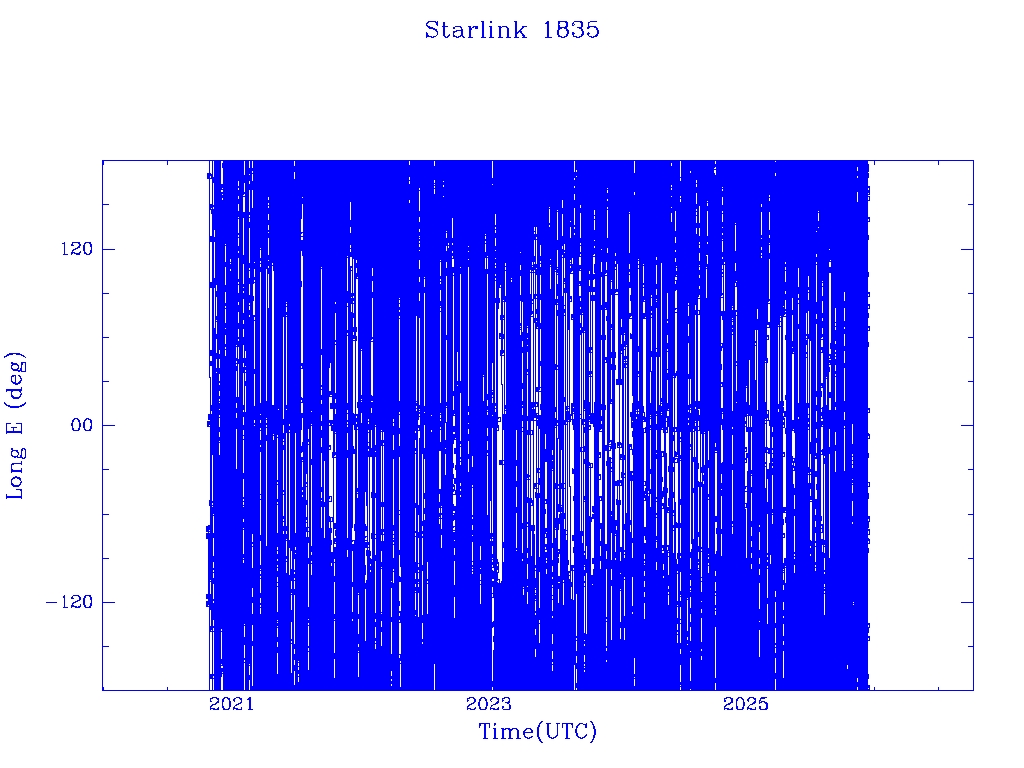 Starlink 1835

Long E (deg)

120
00
−120

2021
2023
2025

Time(UTC)